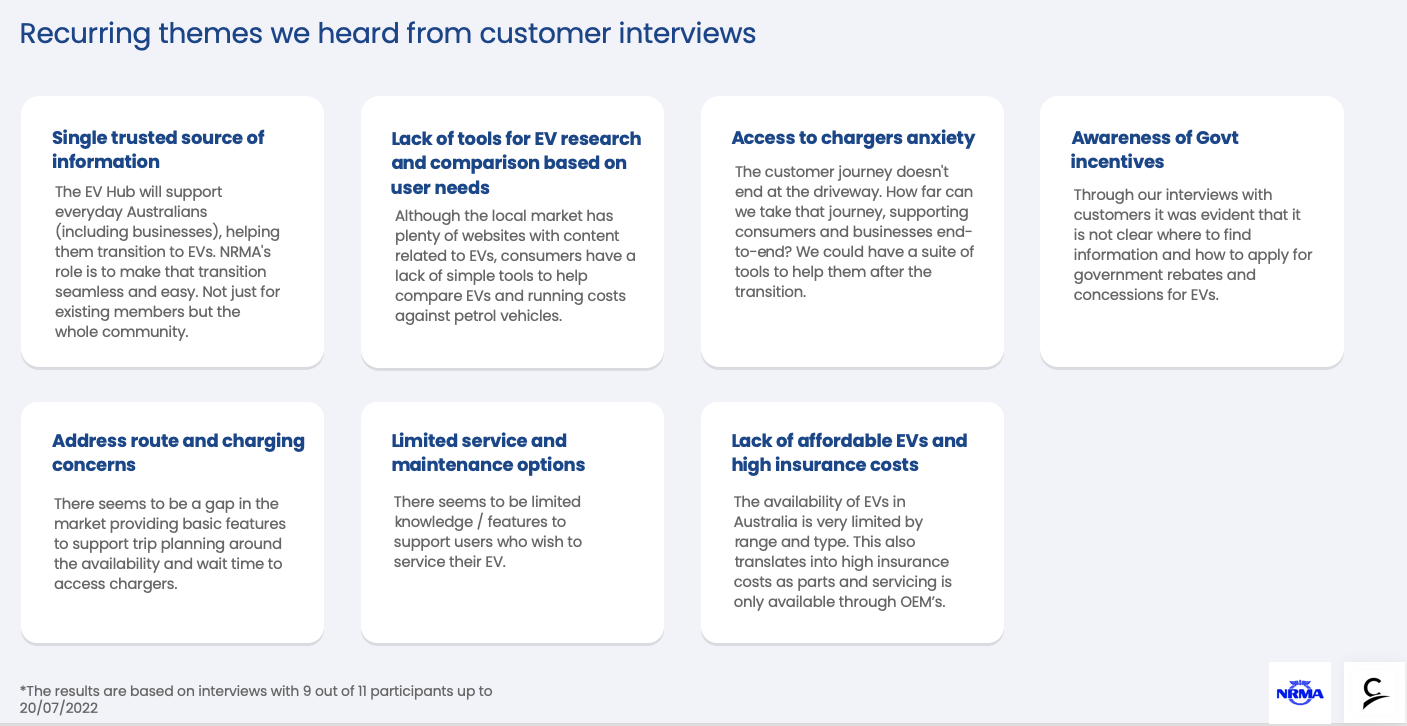 Recurring themes we heard from customer interviews

Single trusted source of information

The EV Hub will support everyday Australians (including businesses), helping them transition to EVs. NRMA's role is to make that transition seamless and easy. Not just for existing members but the whole community.

Lack of tools for EV research and comparison based on user needs

Although the local market has plenty of websites with content related to EVs, consumers have a lack of simple tools to help compare EVs and running costs against petrol vehicles.

Access to chargers anxiety

The customer journey doesn't end at the driveway. How far can we take that journey, supporting consumers and businesses end-to-end? We could have a suite of tools to help them after the transition.

Awareness of Govt incentives

Through our interviews with customers it was evident that it is not clear where to find information and how to apply for government rebates and concessions for EVs.

Address route and charging concerns

There seems to be a gap in the market providing basic features to support trip planning around the availability and wait time to access chargers.

Limited service and maintenance options

There seems to be limited knowledge / features to support users who wish to service their EV.

Lack of affordable EVs and high insurance costs

The availability of EVs in Australia is very limited by range and type. This also translates into high insurance costs as parts and servicing is only available through OEM's.

*The results are based on interviews with 9 out of 11 participants up to 20/07/2022

NRMA